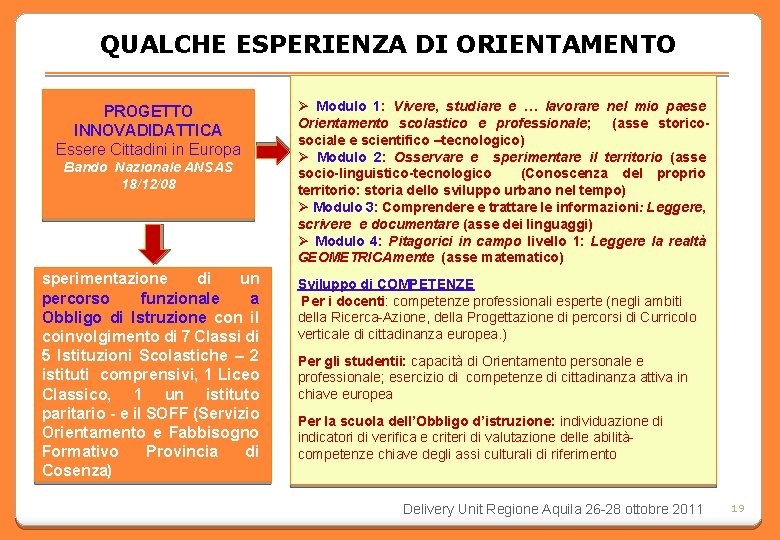 QUALCHE ESPERIENZA DI ORIENTAMENTO

PROGETTO INNOVADIDATTICA
Essere Cittadini in Europa
Bando Nazionale ANSAS 18/12/08

sperimentazione di un percorso funzionale a Obbligo di Istruzione con il coinvolgimento di 7 Classi di 5 Istituzioni Scolastiche – 2 istituti comprensivi, 1 Liceo Classico, 1 un istituto paritario - e il SOFF (Servizio Orientamento e Fabbisogno Formativo Provincia di Cosenza)

➢ Modulo 1: Vivere, studiare e … lavorare nel mio paese Orientamento scolastico e professionale; (asse storico-sociale e scientifico –tecnologico)
➢ Modulo 2: Osservare e sperimentare il territorio (asse socio-linguistico-tecnologico (Conoscenza del proprio territorio: storia dello sviluppo urbano nel tempo)
➢ Modulo 3: Comprendere e trattare le informazioni: Leggere, scrivere e documentare (asse dei linguaggi)
➢ Modulo 4: Pitagorici in campo livello 1: Leggere la realtà GEOMETRICAmente (asse matematico)

Sviluppo di COMPETENZE
Per i docenti: competenze professionali esperte (negli ambiti della Ricerca-Azione, della Progettazione di percorsi di Curricolo verticale di cittadinanza europea.)

Per gli studentii: capacità di Orientamento personale e professionale; esercizio di competenze di cittadinanza attiva in chiave europea

Per la scuola dell'Obbligo d'istruzione: individuazione di indicatori di verifica e criteri di valutazione delle abilità-competenze chiave degli assi culturali di riferimento

Delivery Unit Regione Aquila 26-28 ottobre 2011 19